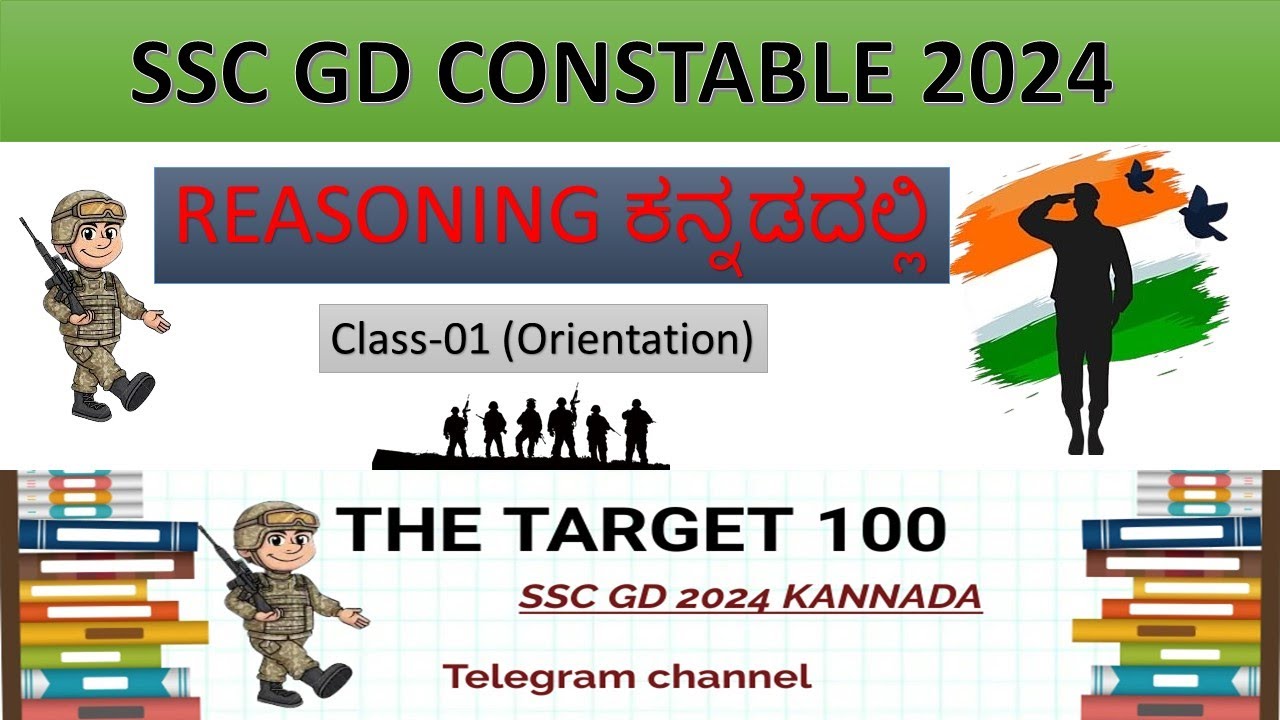 SSC GD CONSTABLE 2024

REASONING ಕನ್ನಡದಲ್ಲಿ

Class-01 (Orientation)

THE TARGET 100

SSC GD 2024 KANNADA

Telegram channel